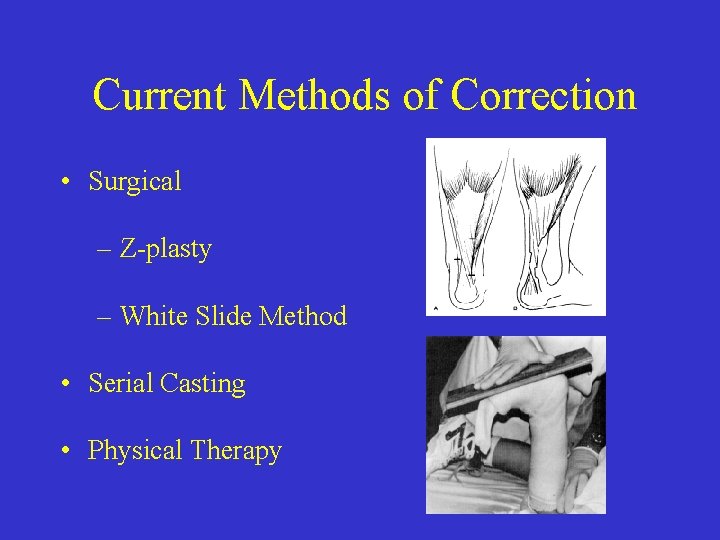 Current Methods of Correction

• Surgical

– Z-plasty

– White Slide Method

• Serial Casting

• Physical Therapy

A

B